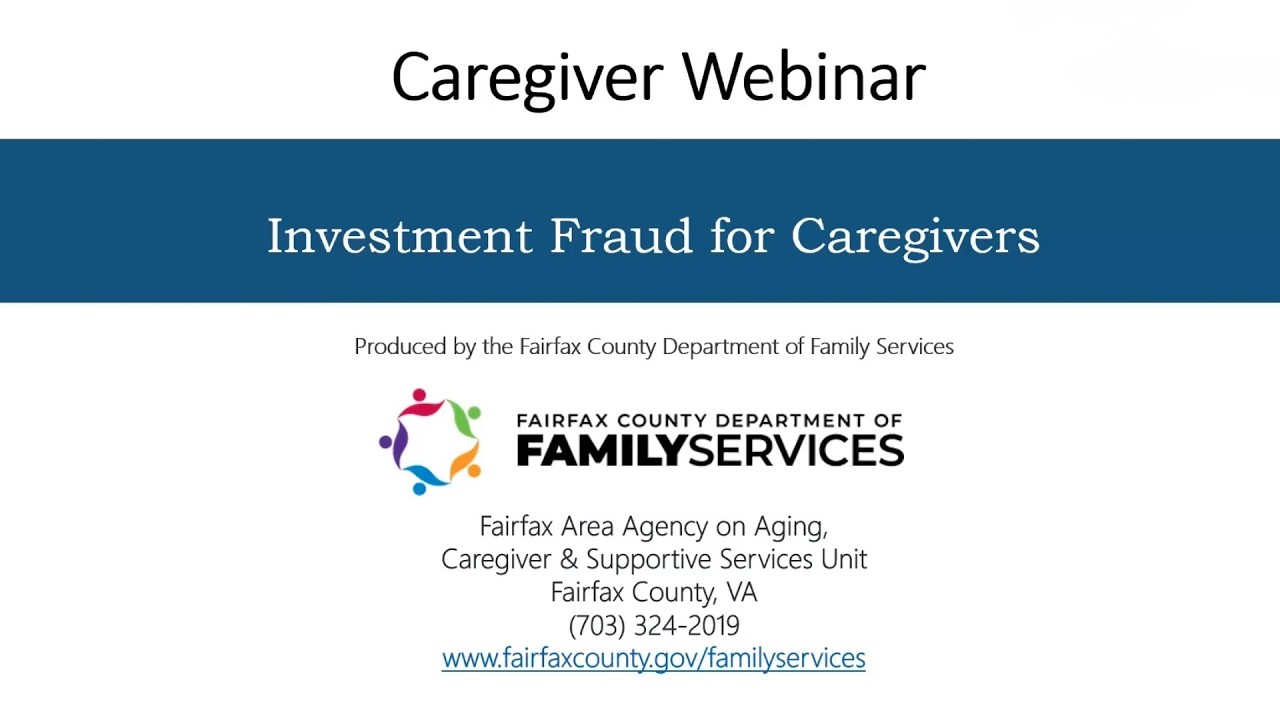 Caregiver Webinar

Investment Fraud for Caregivers

Produced by the Fairfax County Department of Family Services

FAIRFAX COUNTY DEPARTMENT OF
FAMILYSERVICES

Fairfax Area Agency on Aging,
Caregiver & Supportive Services Unit
Fairfax County, VA
(703) 324-2019
www.fairfaxcounty.gov/familyservices